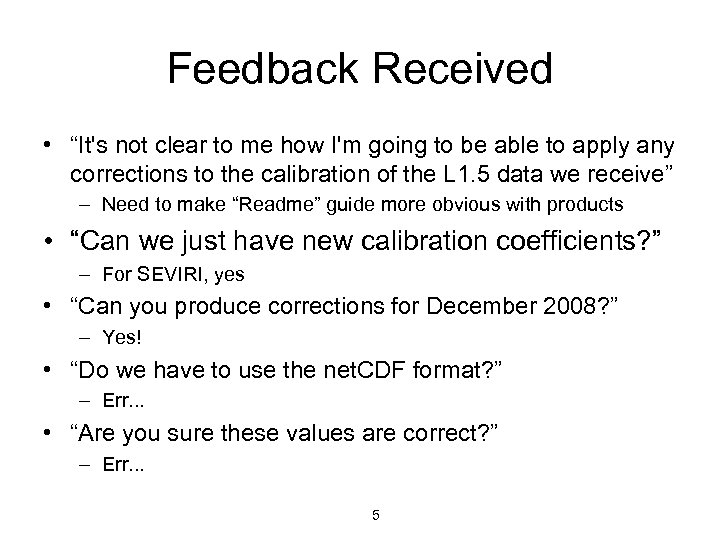 Feedback Received

• “It's not clear to me how I'm going to be able to apply any corrections to the calibration of the L1.5 data we receive”
– Need to make “Readme” guide more obvious with products

• “Can we just have new calibration coefficients?”
– For SEVIRI, yes

• “Can you produce corrections for December 2008?”
– Yes!

• “Do we have to use the netCDF format?”
– Err...

• “Are you sure these values are correct?”
– Err...

5